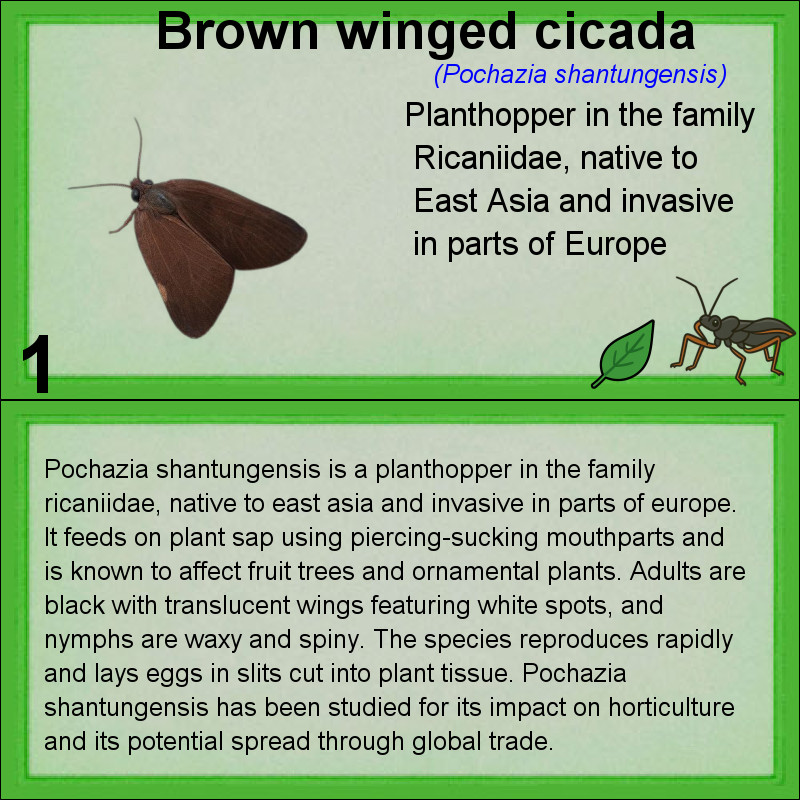 Brown winged cicada
(Pochazia shantungensis)

Planthopper in the family Ricaniidae, native to East Asia and invasive in parts of Europe

1

Pochazia shantungensis is a planthopper in the family ricaniidae, native to east asia and invasive in parts of europe. It feeds on plant sap using piercing-sucking mouthparts and is known to affect fruit trees and ornamental plants. Adults are black with translucent wings featuring white spots, and nymphs are waxy and spiny. The species reproduces rapidly and lays eggs in slits cut into plant tissue. Pochazia shantungensis has been studied for its impact on horticulture and its potential spread through global trade.